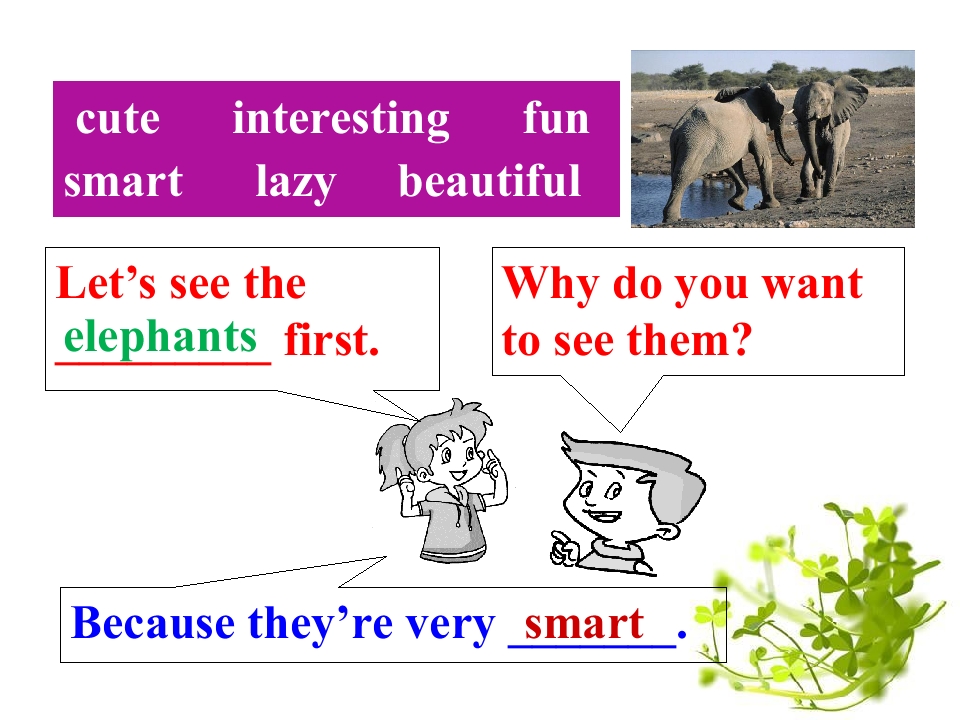 cute interesting fun
smart lazy beautiful

Let's see the elephants first.

Why do you want to see them?

Because they're very smart.